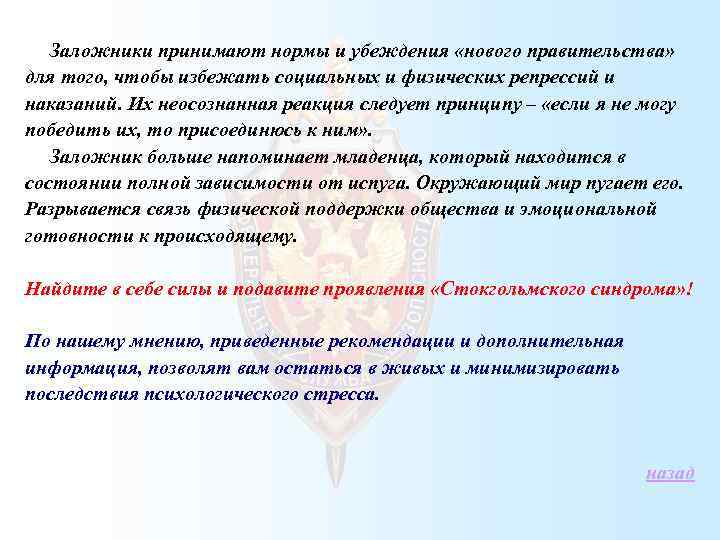 Заложники принимают нормы и убеждения «нового правительства» для того, чтобы избежать социальных и физических репрессий и наказаний. Их неосознанная реакция следует принципу – «если я не могу победить их, то присоединюсь к ним».

Заложник больше напоминает младенца, который находится в состоянии полной зависимости от испуга. Окружающий мир пугает его. Разрывается связь физической поддержки общества и эмоциональной готовности к происходящему.

Найдите в себе силы и подавите проявления «Стокгольмского синдрома»!

По нашему мнению, приведенные рекомендации и дополнительная информация, позволят вам остаться в живых и минимизировать последствия психологического стресса.

назад